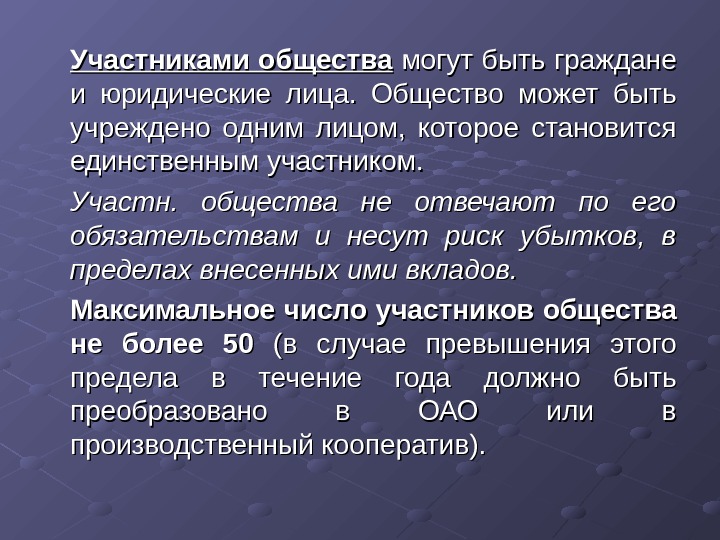 Участниками общества могут быть граждане и юридические лица. Общество может быть учреждено одним лицом, которое становится единственным участником.

Участн. общества не отвечают по его обязательствам и несут риск убытков, в пределах внесенных ими вкладов.

Максимальное число участников общества не более 50 (в случае превышения этого предела в течение года должно быть преобразовано в ОАО или в производственный кооператив).